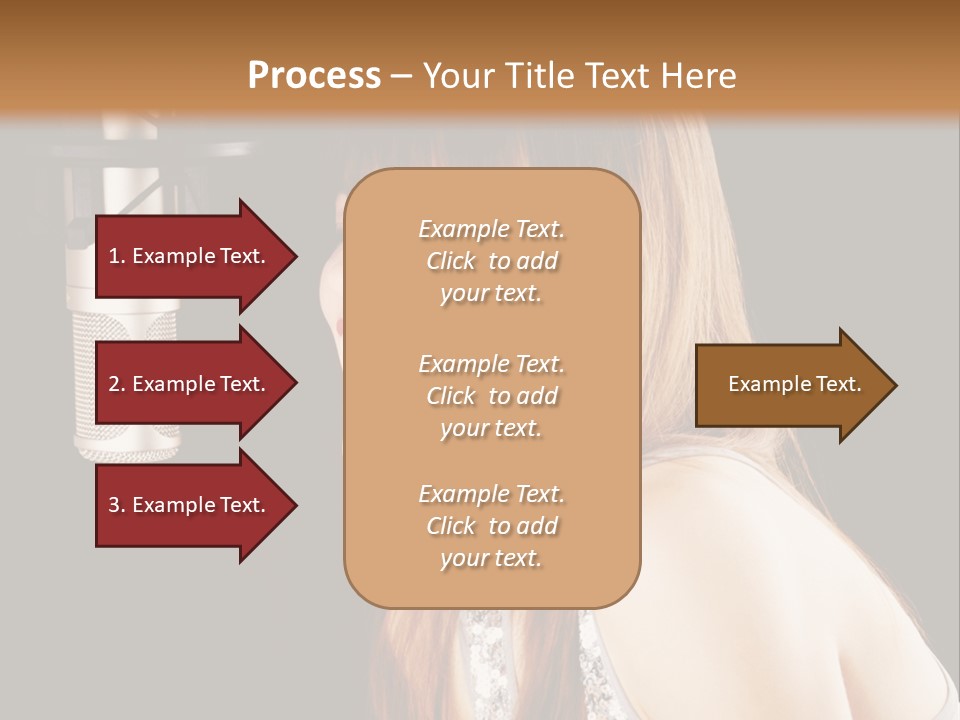 Process – Your Title Text Here

1. Example Text.

2. Example Text.

3. Example Text.

Example Text. Click to add your text.

Example Text. Click to add your text.

Example Text. Click to add your text.

Example Text.